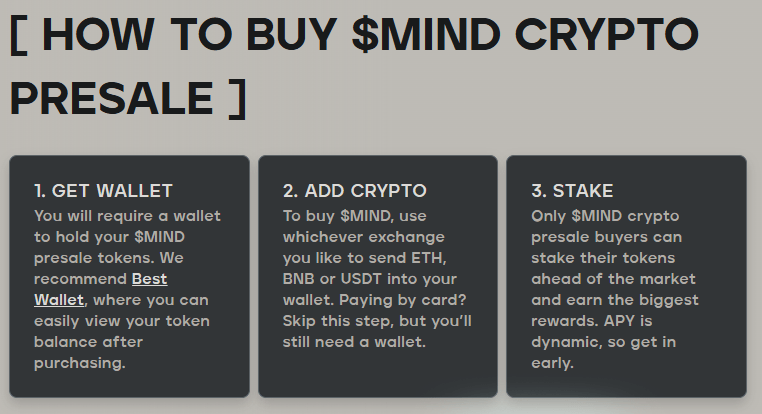 [ HOW TO BUY \$MIND CRYPTO PRESALE ]

1. GET WALLET
You will require a wallet to hold your \$MIND presale tokens. We recommend Best Wallet, where you can easily view your token balance after purchasing.

2. ADD CRYPTO
To buy \$MIND, use whichever exchange you like to send ETH, BNB or USDT into your wallet. Paying by card? Skip this step, but you'll still need a wallet.

3. STAKE
Only \$MIND crypto presale buyers can stake their tokens ahead of the market and earn the biggest rewards. APY is dynamic, so get in early.